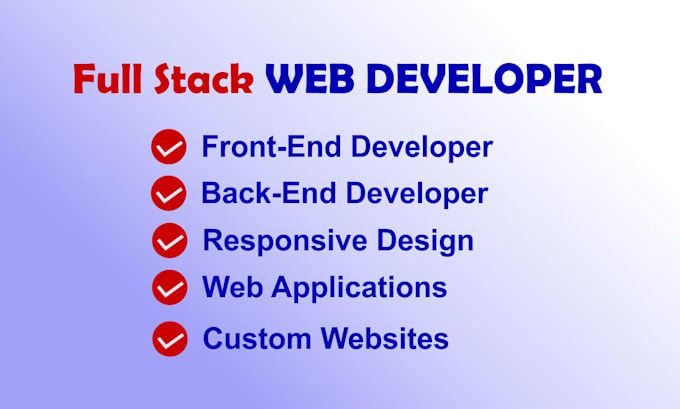 Full Stack WEB DEVELOPER

Front-End Developer
Back-End Developer
Responsive Design
Web Applications
Custom Websites